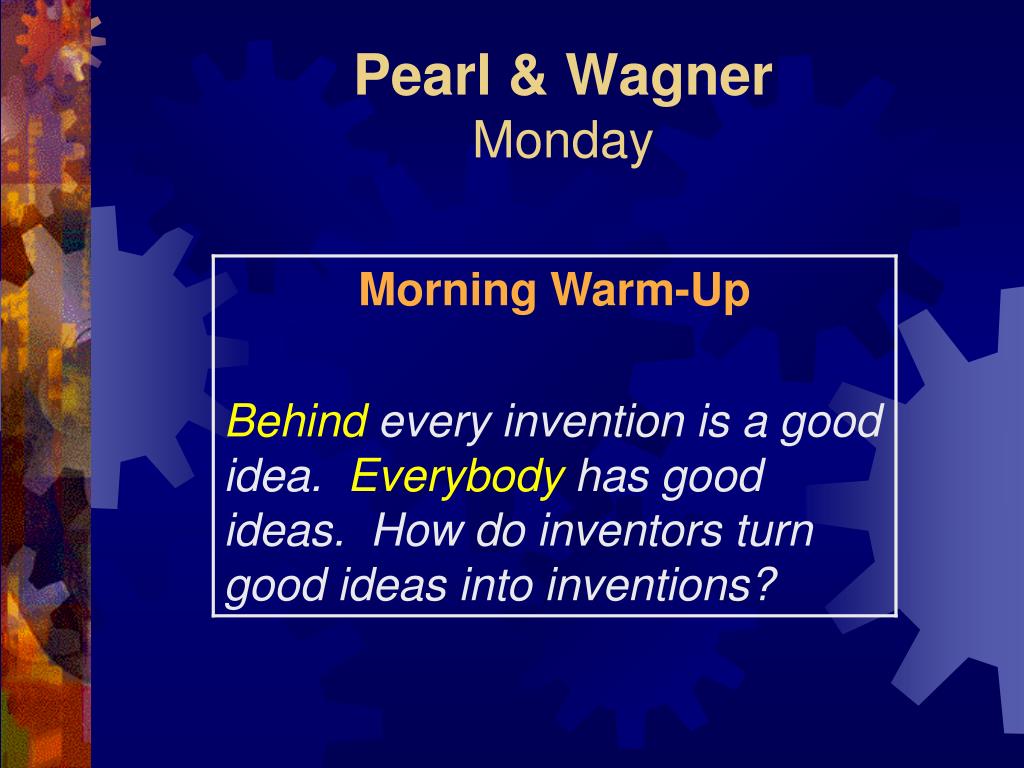 Pearl & Wagner
Monday

Morning Warm-Up

Behind every invention is a good idea. Everybody has good ideas. How do inventors turn good ideas into inventions?